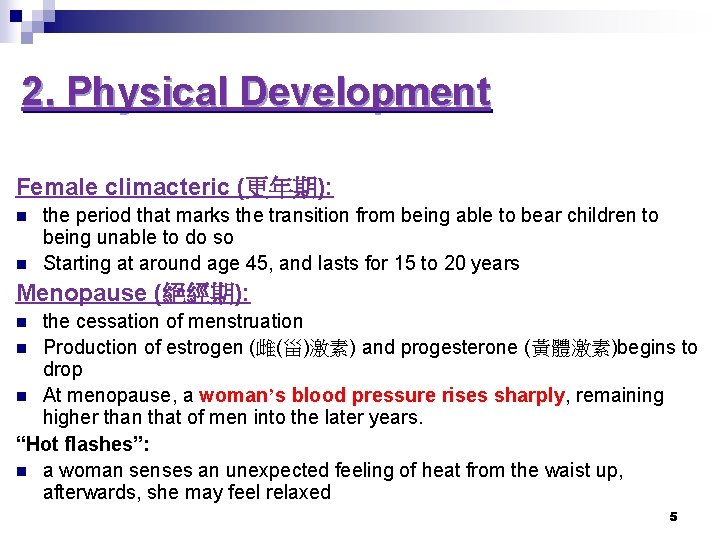 2. Physical Development

Female climacteric (更年期):

- the period that marks the transition from being able to bear children to being unable to do so
- Starting at around age 45, and lasts for 15 to 20 years

Menopause (絕經期):

- the cessation of menstruation
- Production of estrogen (雌(甾)激素) and progesterone (黃體激素)begins to drop
- At menopause, a woman's blood pressure rises sharply, remaining higher than that of men into the later years.

"Hot flashes":

- a woman senses an unexpected feeling of heat from the waist up, afterwards, she may feel relaxed

5